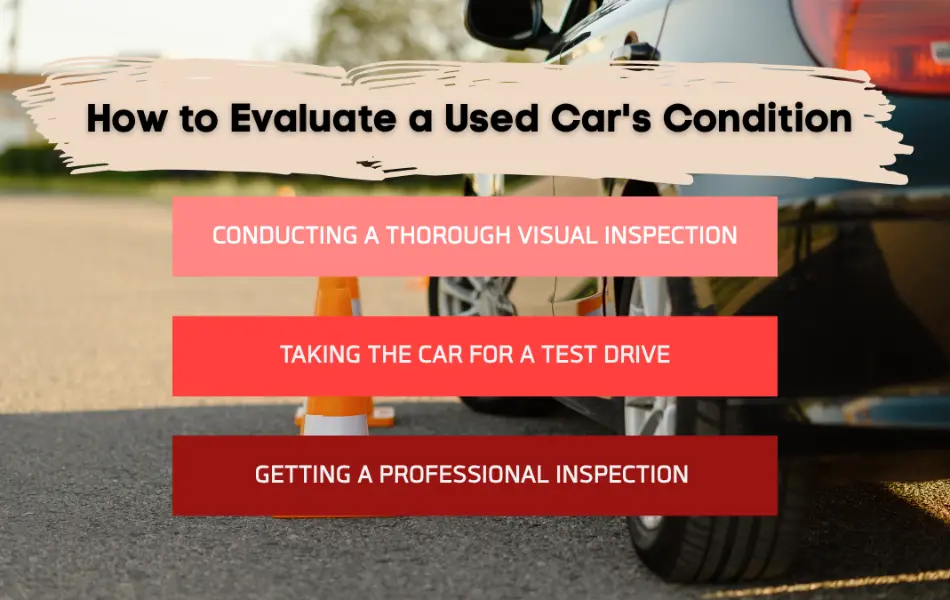 How to Evaluate a Used Car's Condition

CONDUCTING A THOROUGH VISUAL INSPECTION

TAKING THE CAR FOR A TEST DRIVE

GETTING A PROFESSIONAL INSPECTION